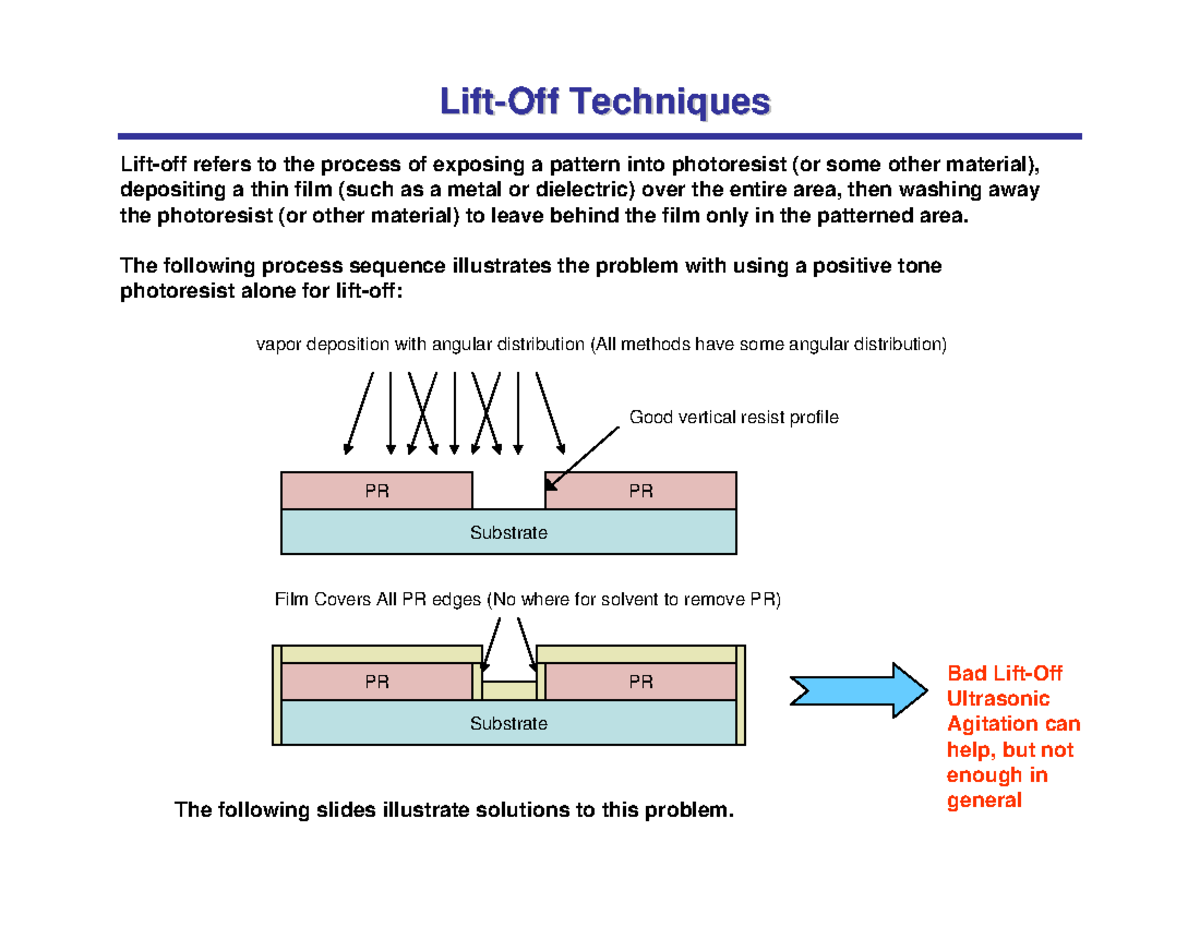 Lift-Off Techniques

Lift-off refers to the process of exposing a pattern into photoresist (or some other material), depositing a thin film (such as a metal or dielectric) over the entire area, then washing away the photoresist (or other material) to leave behind the film only in the patterned area.

The following process sequence illustrates the problem with using a positive tone photoresist alone for lift-off:

vapor deposition with angular distribution (All methods have some angular distribution)

Good vertical resist profile

PR

PR

Substrate

Film Covers All PR edges (No where for solvent to remove PR)

PR

PR

Substrate

Bad Lift-Off Ultrasonic Agitation can help, but not enough in general

The following slides illustrate solutions to this problem.